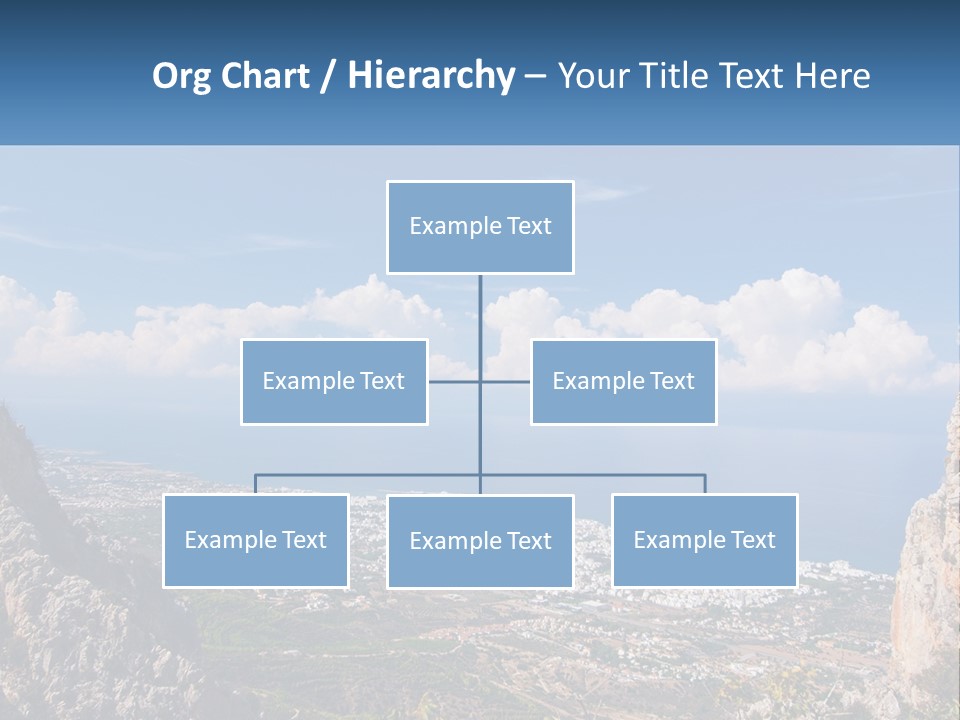 Org Chart / Hierarchy – Your Title Text Here

Example Text

Example Text

Example Text

Example Text

Example Text

Example Text